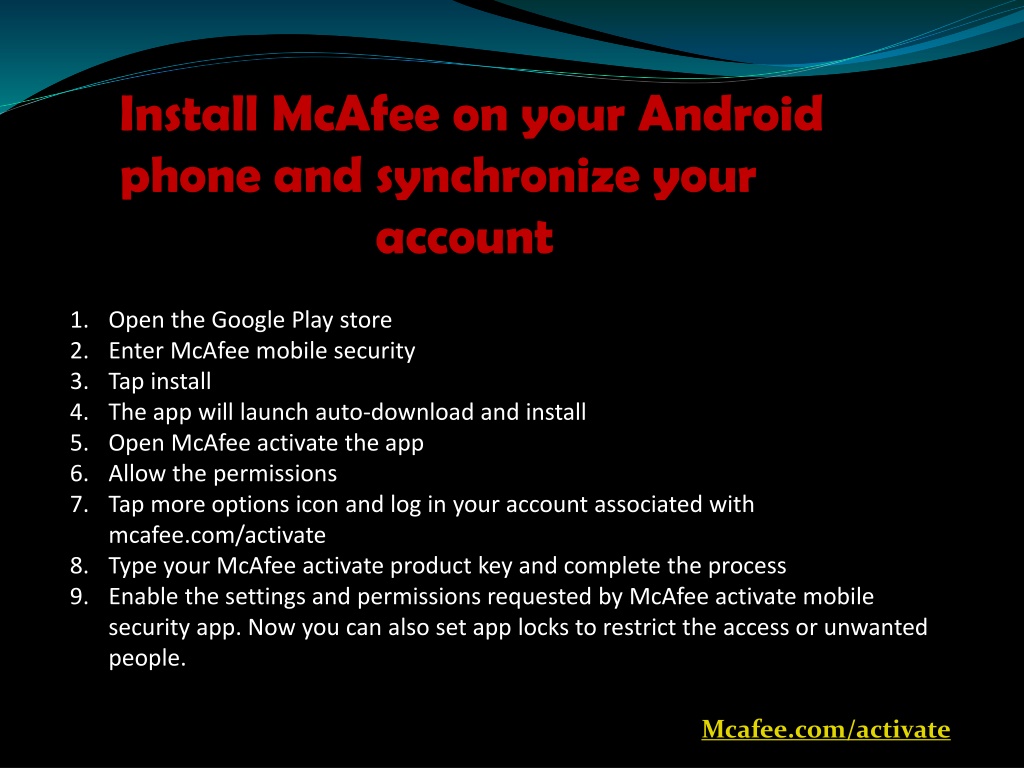 Install McAfee on your Android phone and synchronize your account

1. Open the Google Play store
2. Enter McAfee mobile security
3. Tap install
4. The app will launch auto-download and install
5. Open McAfee activate the app
6. Allow the permissions
7. Tap more options icon and log in your account associated with mcafee.com/activate
8. Type your McAfee activate product key and complete the process
9. Enable the settings and permissions requested by McAfee activate mobile security app. Now you can also set app locks to restrict the access or unwanted people.

Mcafee.com/activate